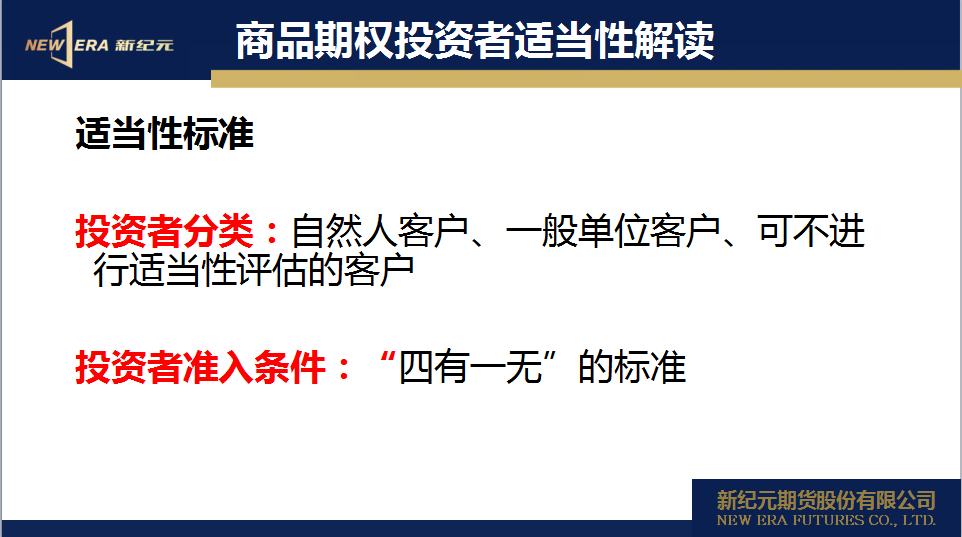 NEW ERA 新纪元

商品期权投资者适当性解读

适当性标准

投资者分类：自然人客户、一般单位客户、可不进行适当性评估的客户

投资者准入条件：“四有一无”的标准

新纪元期货股份有限公司
NEW ERA FUTURES CO., LTD.